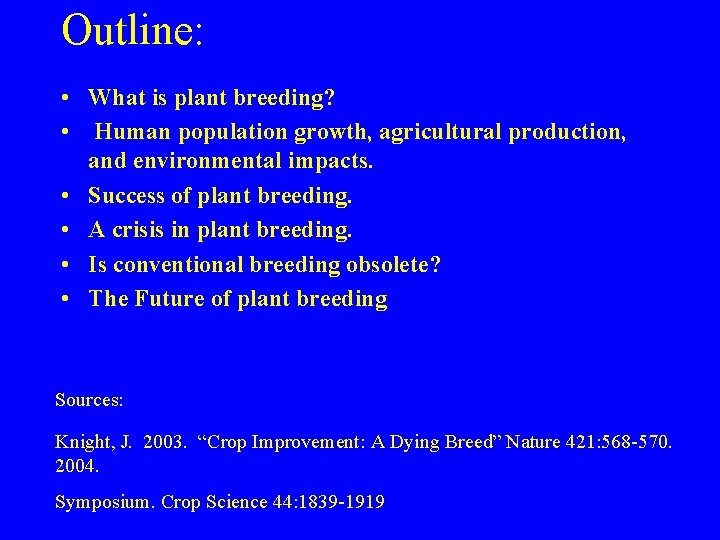 Outline:

• What is plant breeding?
• Human population growth, agricultural production, and environmental impacts.
• Success of plant breeding.
• A crisis in plant breeding.
• Is conventional breeding obsolete?
• The Future of plant breeding

Sources:

Knight, J. 2003. “Crop Improvement: A Dying Breed” Nature 421:568-570. 2004.

Symposium. Crop Science 44:1839-1919